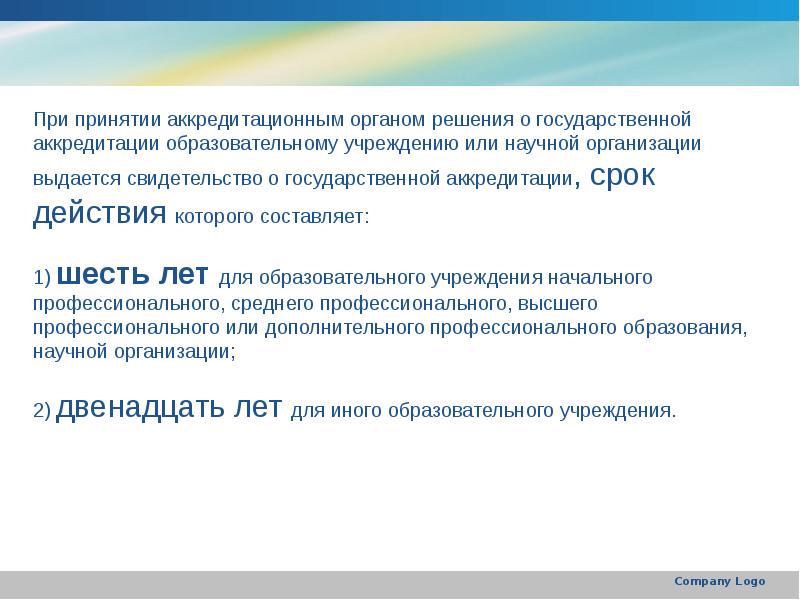 При принятии аккредитационным органом решения о государственной аккредитации образовательному учреждению или научной организации выдается свидетельство о государственной аккредитации, срок действия которого составляет:

1) шесть лет для образовательного учреждения начального профессионального, среднего профессионального, высшего профессионального или дополнительного профессионального образования, научной организации;

2) двенадцать лет для иного образовательного учреждения.

Company Logo